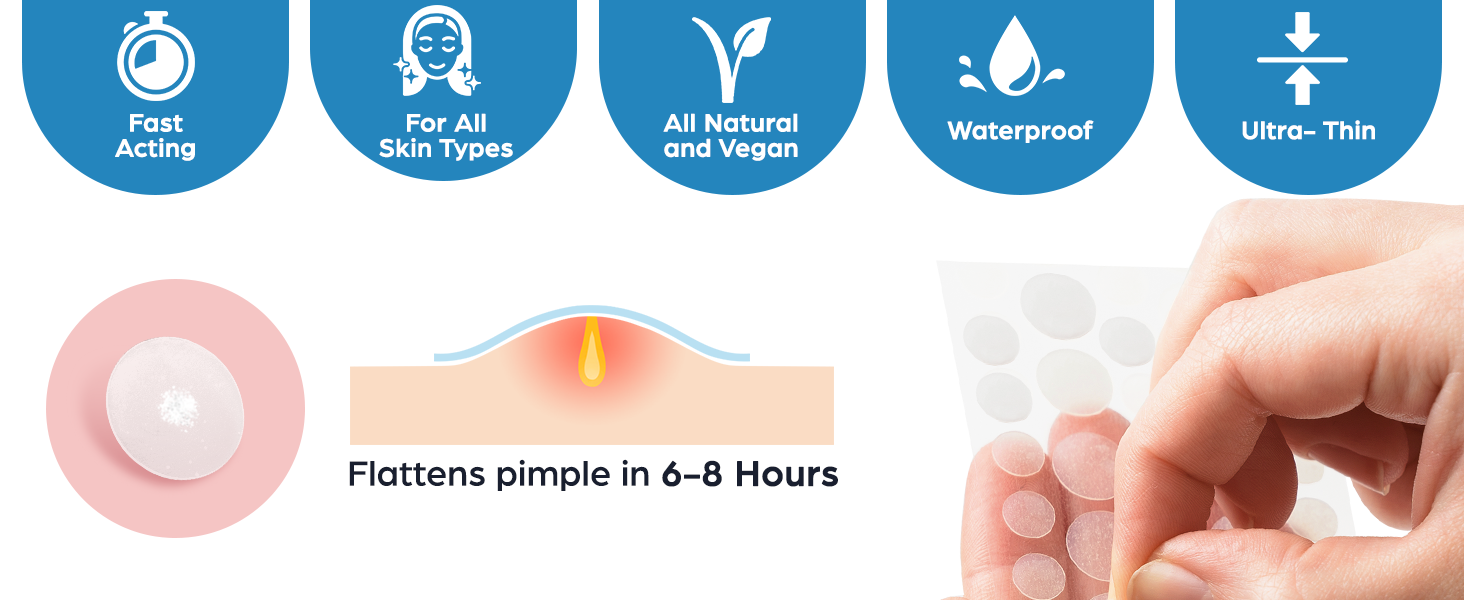 Fast Acting

For All Skin Types

All Natural and Vegan

Waterproof

Ultra- Thin

Flattens pimple in 6–8 Hours